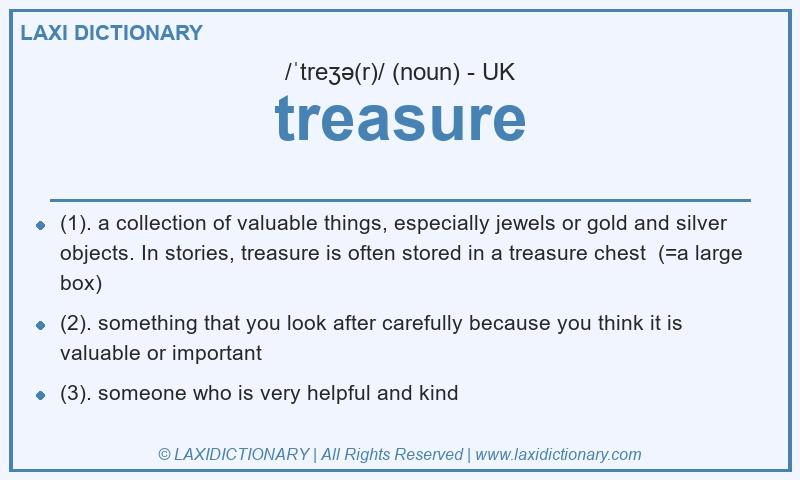 LAXI DICTIONARY

/ˈtreʒə(r)/ (noun) - UK

treasure

- (1). a collection of valuable things, especially jewels or gold and silver objects. In stories, treasure is often stored in a treasure chest (=a large box)
- (2). something that you look after carefully because you think it is valuable or important
- (3). someone who is very helpful and kind

© LAXIDICTIONARY | All Rights Reserved | www.laxidictionary.com